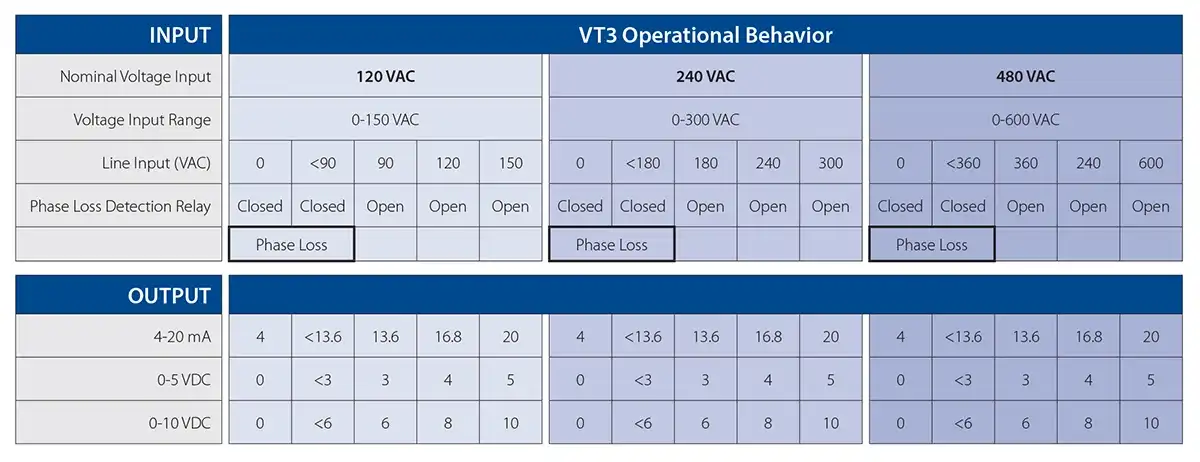 | INPUT | VT3 Operational Behavior | | | | | | | | | | | | | | |
|---|---|---|---|---|---|---|---|---|---|---|---|---|---|---|---|
| Nominal Voltage Input | 120 VAC | | | | | 240 VAC | | | | | 480 VAC | | | | |
| Voltage Input Range | 0-150 VAC | | | | | 0-300 VAC | | | | | 0-600 VAC | | | | |
| Line Input (VAC) | 0 | <90 | 90 | 120 | 150 | 0 | <180 | 180 | 240 | 300 | 0 | <360 | 360 | 240 | 600 |
| Phase Loss Detection Relay | Closed | Closed | Open | Open | Open | Closed | Closed | Open | Open | Open | Closed | Closed | Open | Open | Open |
| | Phase Loss | | | | | Phase Loss | | | | | Phase Loss | | | | |

| OUTPUT | | | | | | | | | | | | | | | |
|---|---|---|---|---|---|---|---|---|---|---|---|---|---|---|---|
| 4-20 mA | 4 | <13.6 | 13.6 | 16.8 | 20 | 4 | <13.6 | 13.6 | 16.8 | 20 | 4 | <13.6 | 13.6 | 16.8 | 20 |
| 0-5 VDC | 0 | <3 | 3 | 4 | 5 | 0 | <3 | 3 | 4 | 5 | 0 | <3 | 3 | 4 | 5 |
| 0-10 VDC | 0 | <6 | 6 | 8 | 10 | 0 | <6 | 6 | 8 | 10 | 0 | <6 | 6 | 8 | 10 |